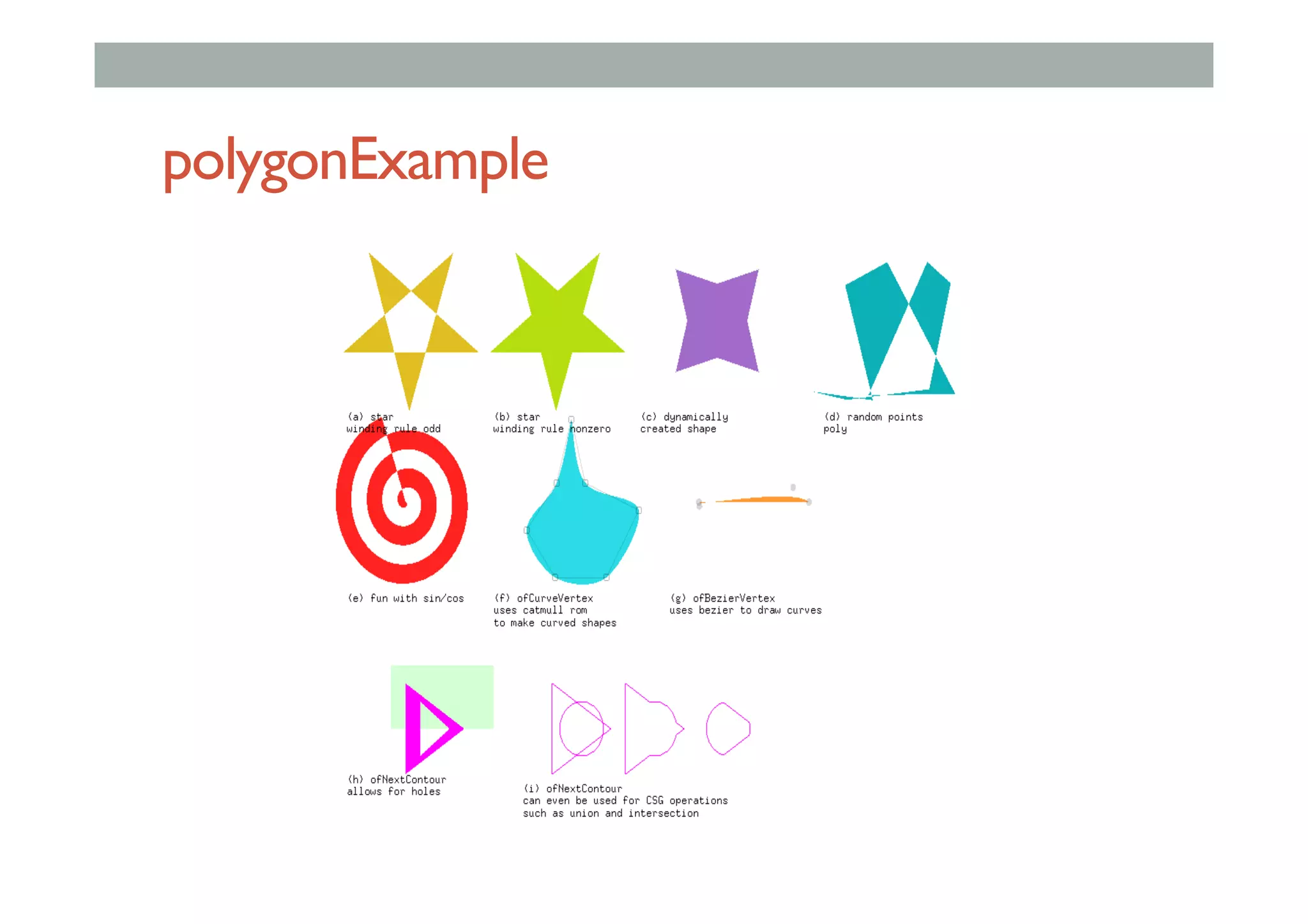 polygonExample

(a) star
winding rule odd

(b) star
winding rule nonzero

(c) dynamically
created shape

(d) random points
poly

(e) fun with sin/cos

(f) ofCurveVertex
uses catmull rom
to make curved shapes

(g) ofBezierVertex
uses bezier to draw curves

(h) ofNextContour
allows for holes

(i) ofNextContour
can even be used for CSG operations
such as union and intersection